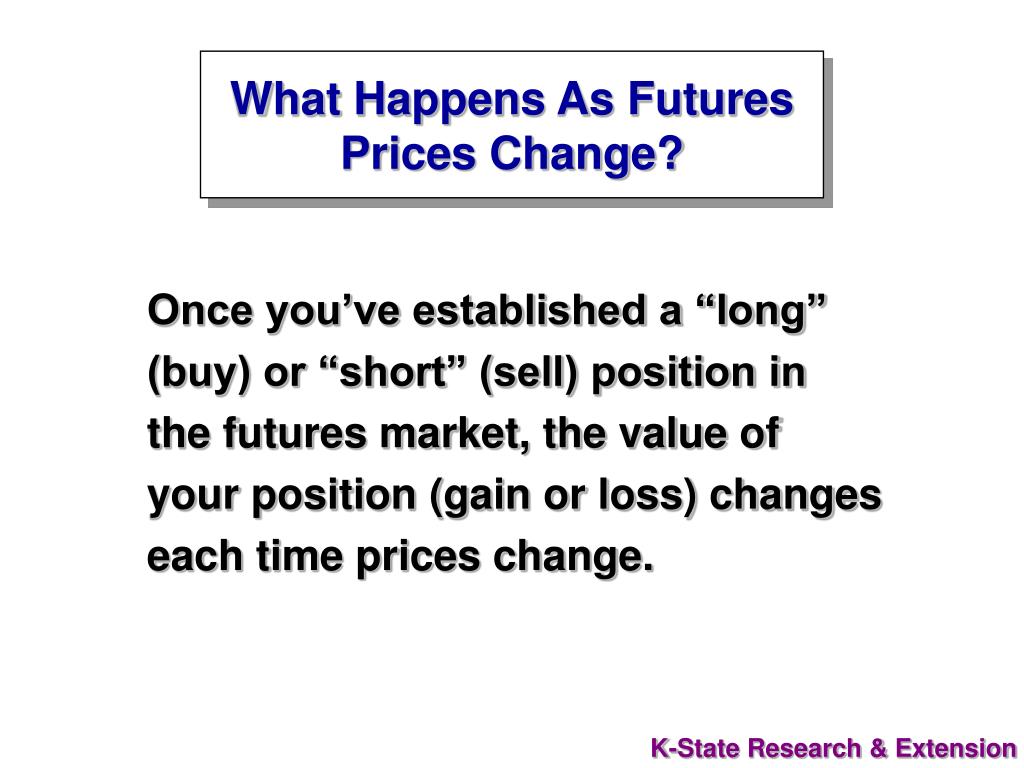 What Happens As Futures Prices Change?

Once you’ve established a “long” (buy) or “short” (sell) position in the futures market, the value of your position (gain or loss) changes each time prices change.

K-State Research & Extension